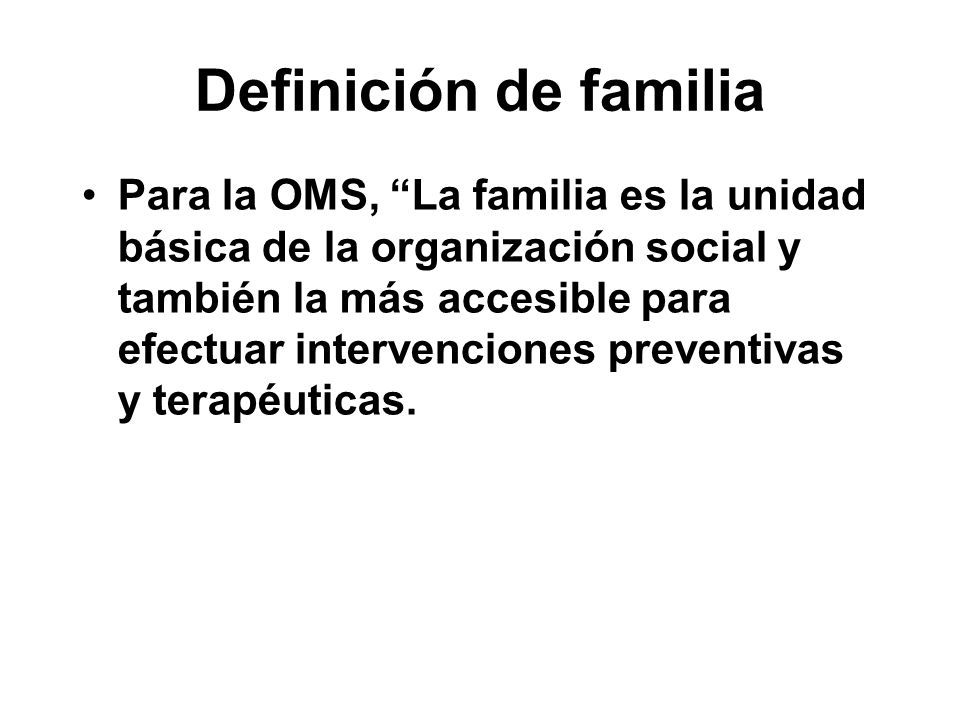 Definición de familia

• Para la OMS, “La familia es la unidad básica de la organización social y también la más accesible para efectuar intervenciones preventivas y terapéuticas.